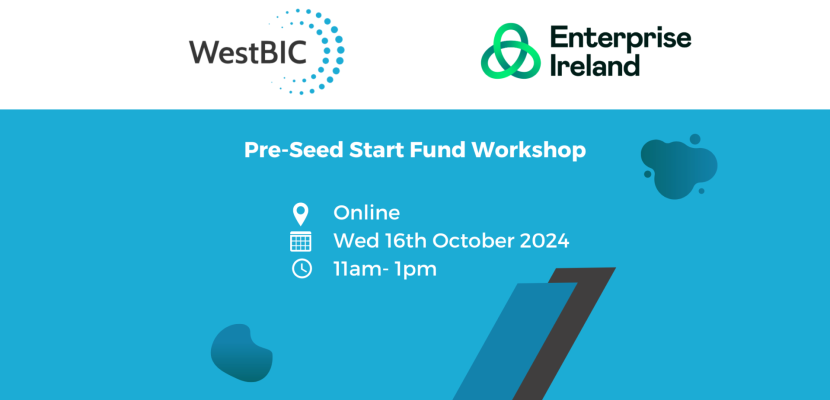 WestBIC

Enterprise Ireland

Pre-Seed Start Fund Workshop

Online
Wed 16th October 2024
11am- 1pm